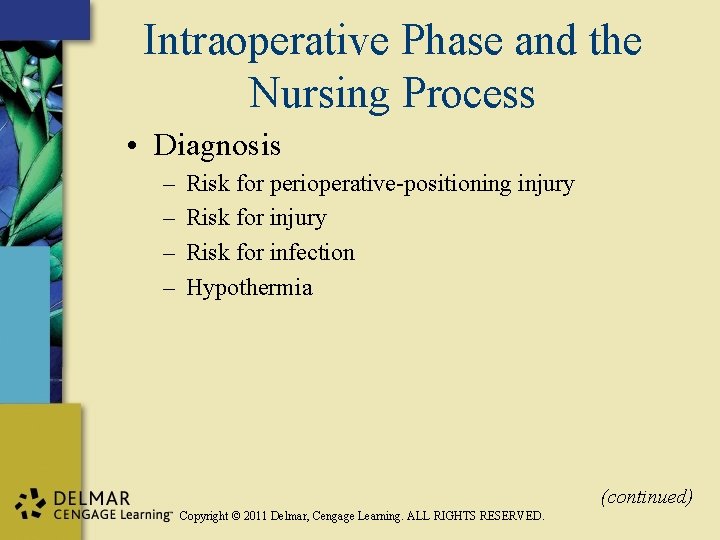 Intraoperative Phase and the Nursing Process

• Diagnosis
– Risk for perioperative-positioning injury
– Risk for injury
– Risk for infection
– Hypothermia

(continued)

DELMAR CENGAGE Learning™ Copyright © 2011 Delmar, Cengage Learning. ALL RIGHTS RESERVED.